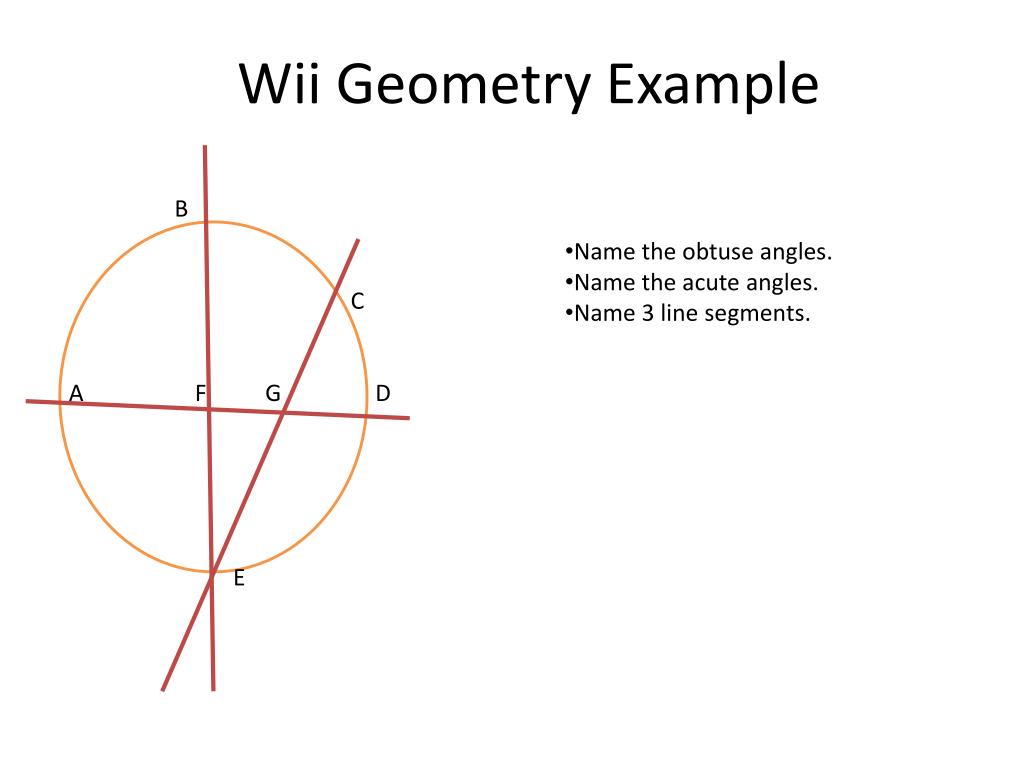 Wii Geometry Example

B

C

A F G D

E

•Name the obtuse angles.
•Name the acute angles.
•Name 3 line segments.